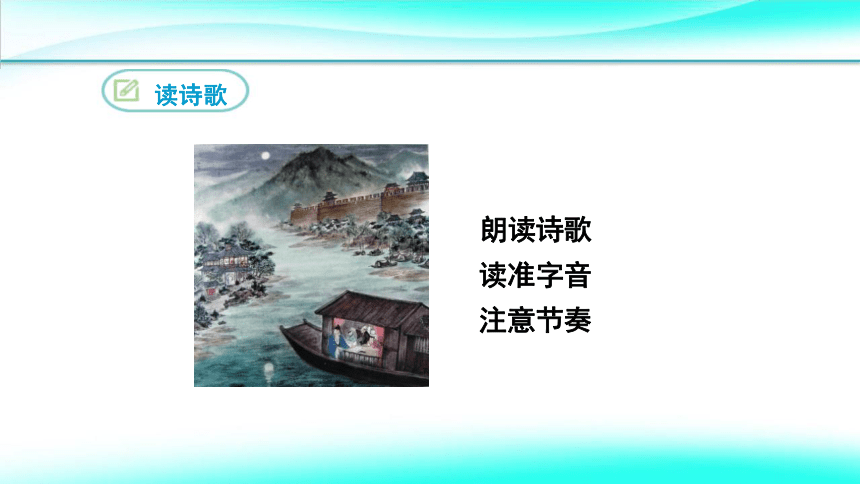 读诗歌

朗读诗歌
读准字音
注意节奏